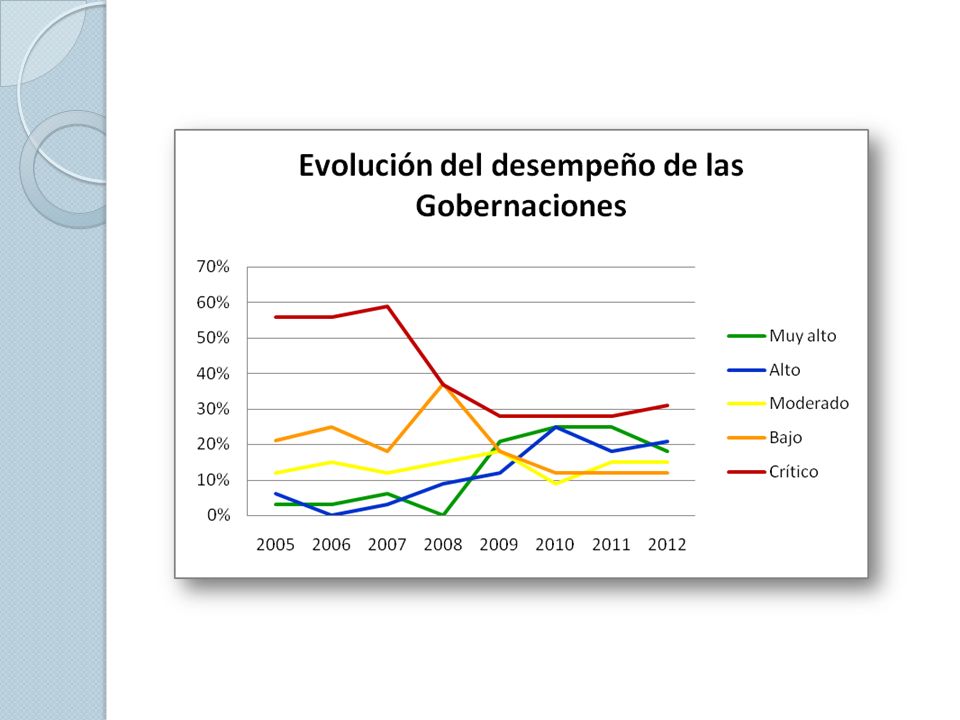 Evolución del desempeño de las Gobernaciones

70%
60%
50%
40%
30%
20%
10%
0%

2005 2006 2007 2008 2009 2010 2011 2012

Muy alto
Alto
Moderado
Bajo
Crítico